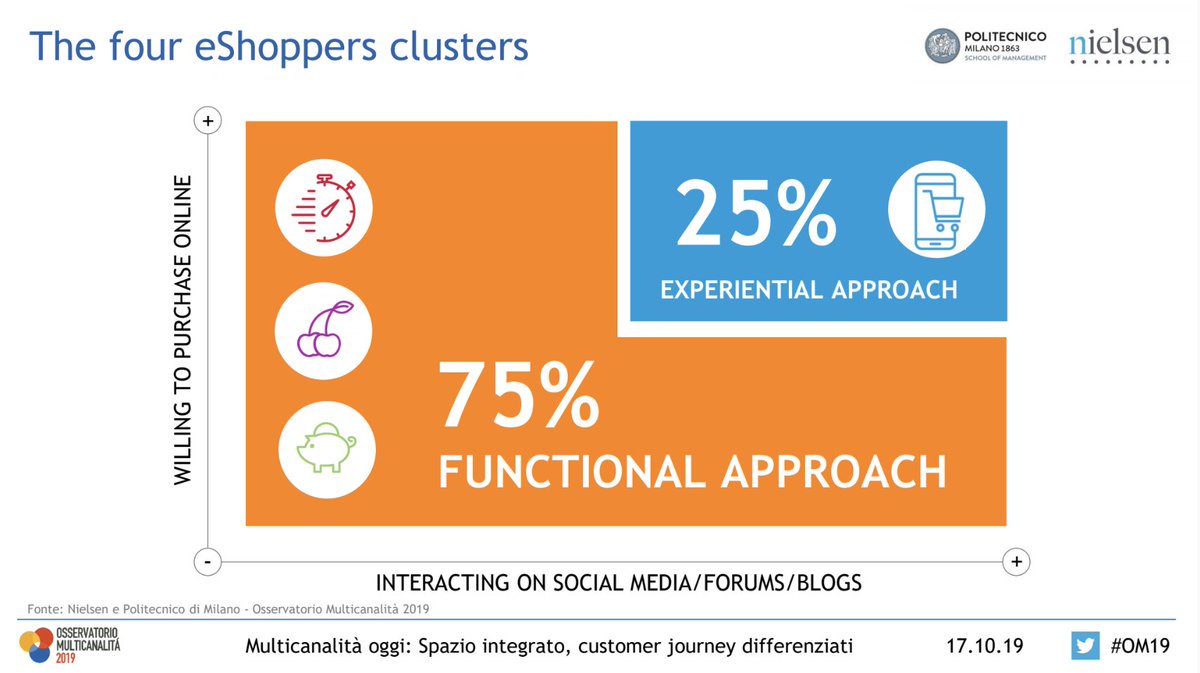 The four eShoppers clusters

POLITECNICO
MILANO 1863
SCHOOL OF MANAGEMENT

nielsen

+

WILLING TO PURCHASE ONLINE

25%
EXPERIENTIAL APPROACH

75%
FUNCTIONAL APPROACH

-

+

INTERACTING ON SOCIAL MEDIA/FORUMS/BLOGS

Fonte: Nielsen e Politecnico di Milano - Osservatorio Multicanalità 2019

OSSERVATORIO
MULTICANALITÀ
2019

Multicanalità oggi: Spazio integrato, customer journey differenziati

17.10.19

#OM19